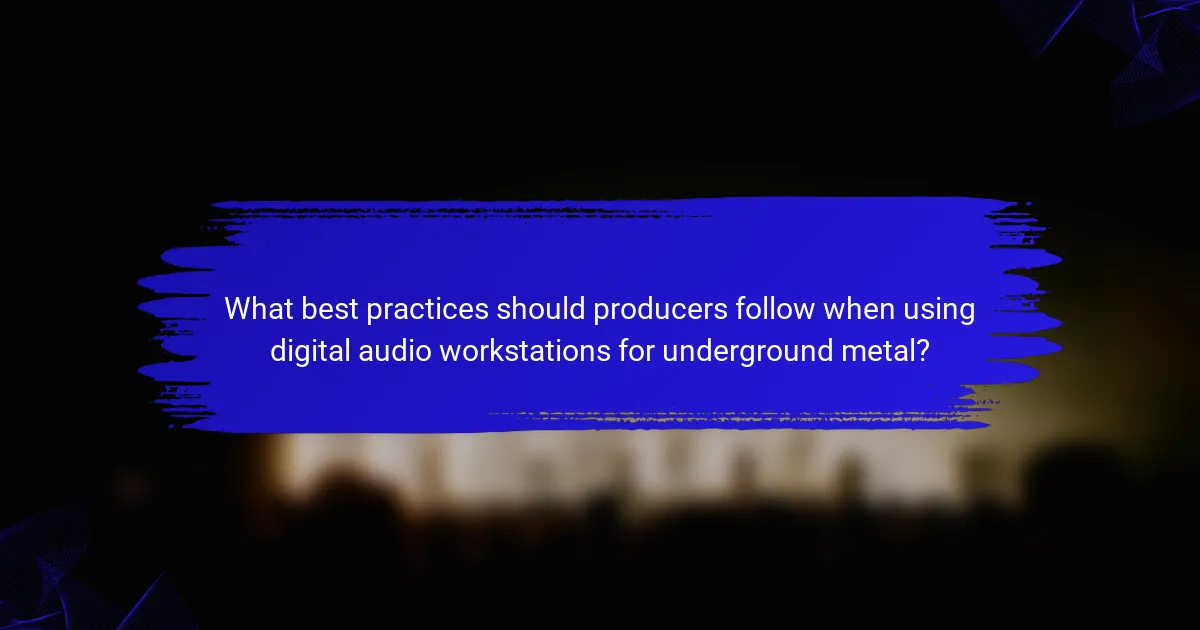 What best practices should producers follow when using digital audio workstations for underground metal?